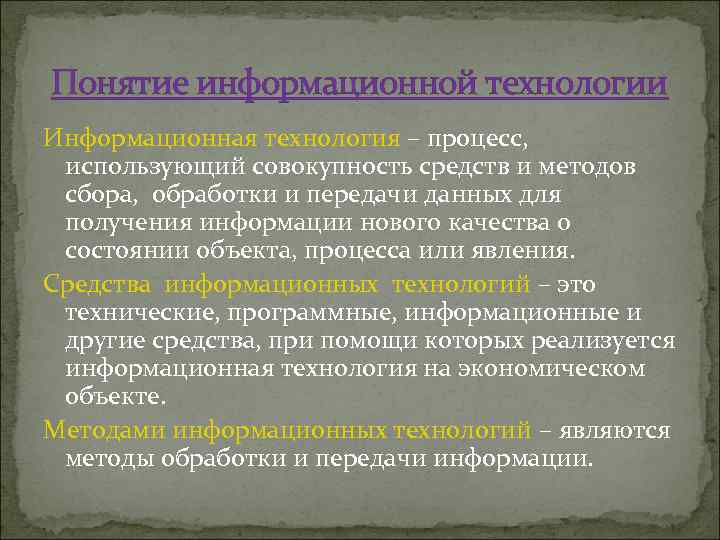 Понятие информационной технологии

Информационная технология – процесс, использующий совокупность средств и методов сбора, обработки и передачи данных для получения информации нового качества о состоянии объекта, процесса или явления.

Средства информационных технологий – это технические, программные, информационные и другие средства, при помощи которых реализуется информационная технология на экономическом объекте.

Методами информационных технологий – являются методы обработки и передачи информации.